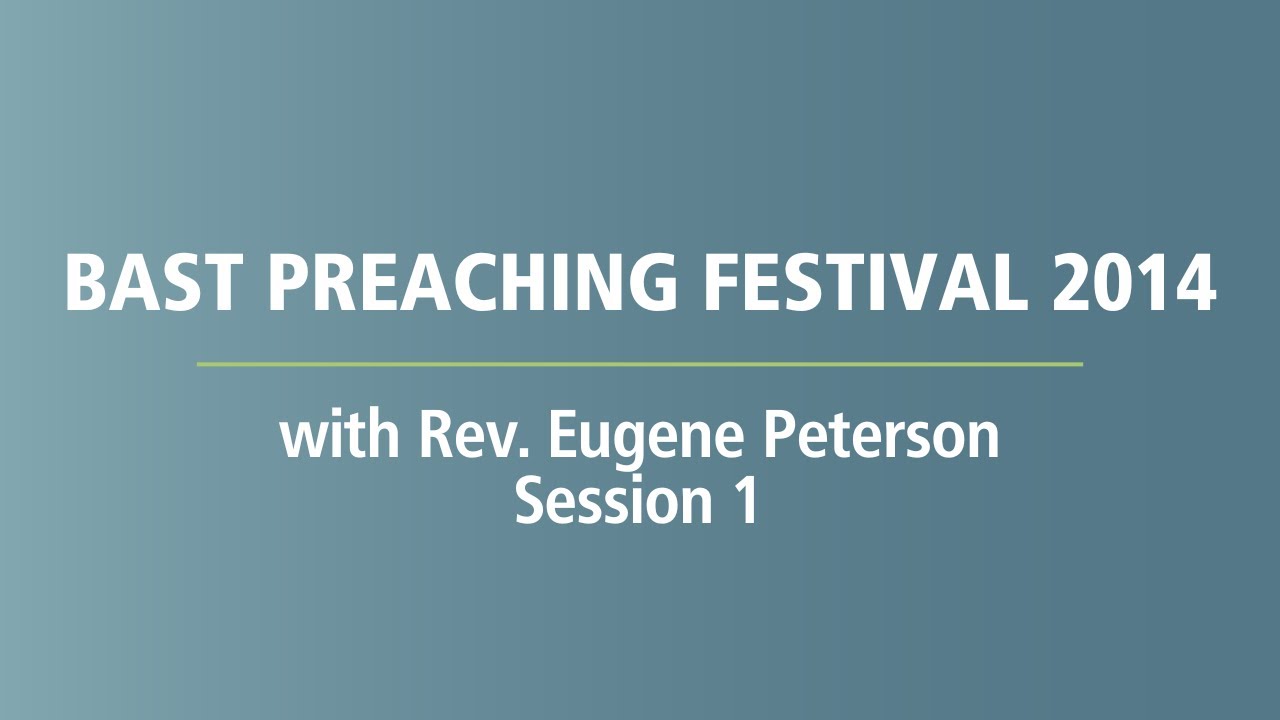 BAST PREACHING FESTIVAL 2014

with Rev. Eugene Peterson
Session 1